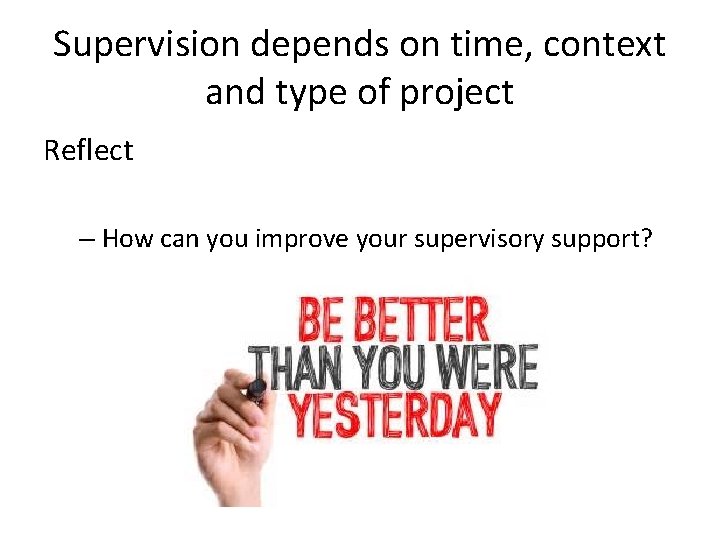 Supervision depends on time, context and type of project

Reflect

– How can you improve your supervisory support?

BE BETTER
THAN YOU WERE
YESTERDAY